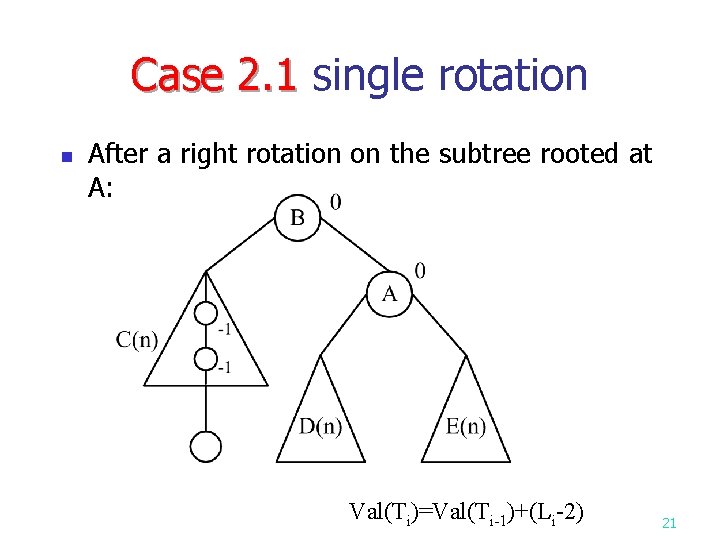 Case 2.1 single rotation

After a right rotation on the subtree rooted at A:

B 0

A 0

C(n)

-1

-1

D(n)

E(n)

$Val(T_i)=Val(T_{i-1})+(L_i-2)$

21